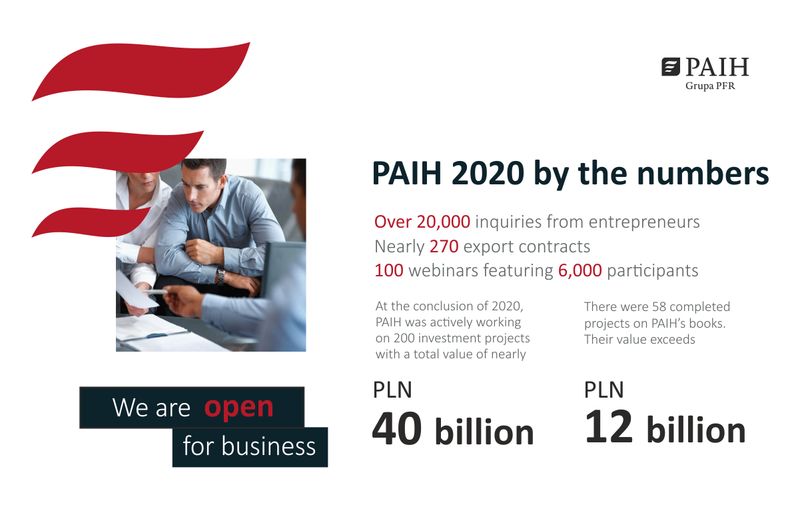 PAIH
Grupa PFR

PAIH 2020 by the numbers

Over 20,000 inquiries from entrepreneurs
Nearly 270 export contracts
100 webinars featuring 6,000 participants

At the conclusion of 2020, PAIH was actively working on 200 investment projects with a total value of nearly

PLN
40 billion

There were 58 completed projects on PAIH's books. Their value exceeds

PLN
12 billion

We are open
for business